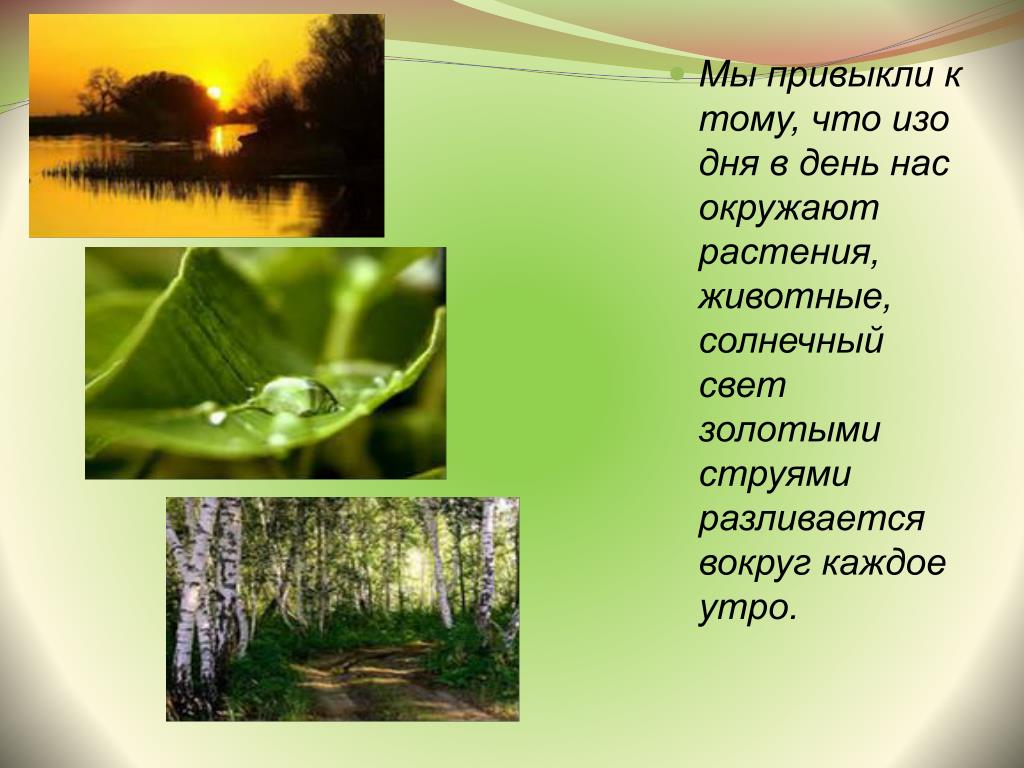 Мы привыкли к тому, что изо дня в день нас окружают растения, животные, солнечный свет золотыми струями разливается вокруг каждое утро.